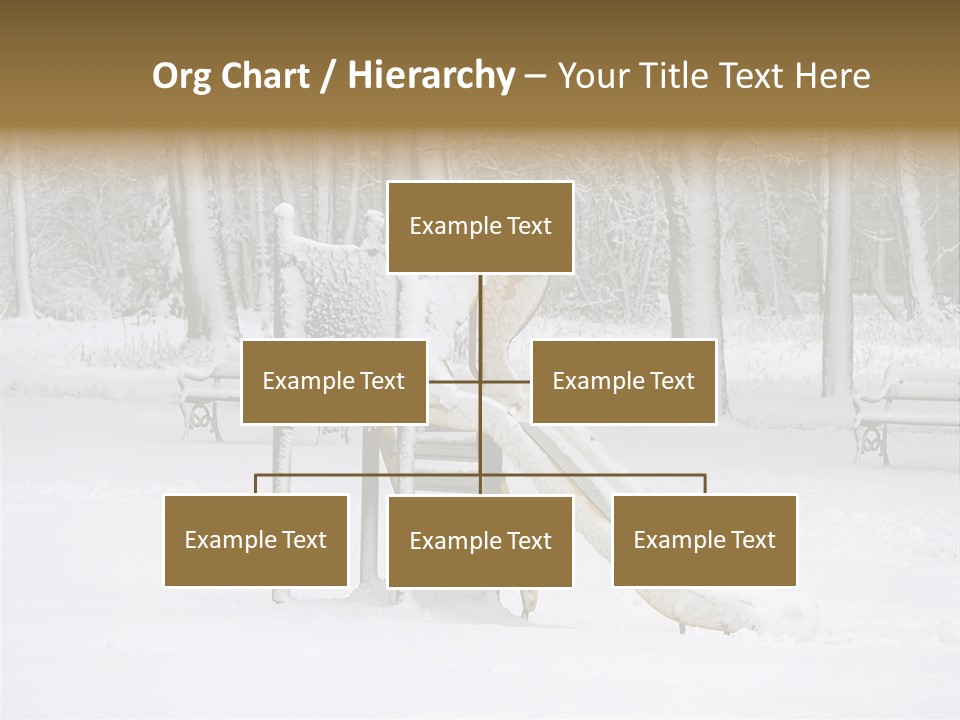 Org Chart / Hierarchy – Your Title Text Here

Example Text

Example Text

Example Text

Example Text

Example Text

Example Text